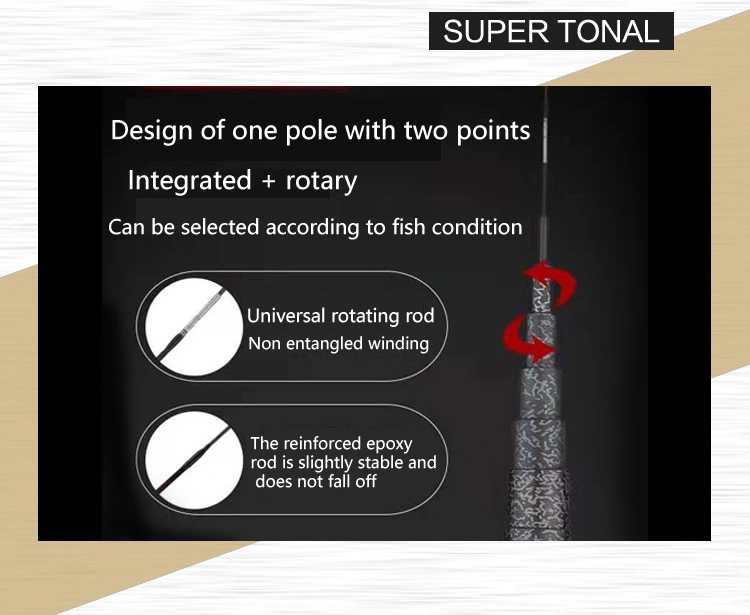 SUPER TONAL

Design of one pole with two points

Integrated + rotary

Can be selected according to fish condition

Universal rotating rod
Non entangled winding

The reinforced epoxy rod is slightly stable and does not fall off